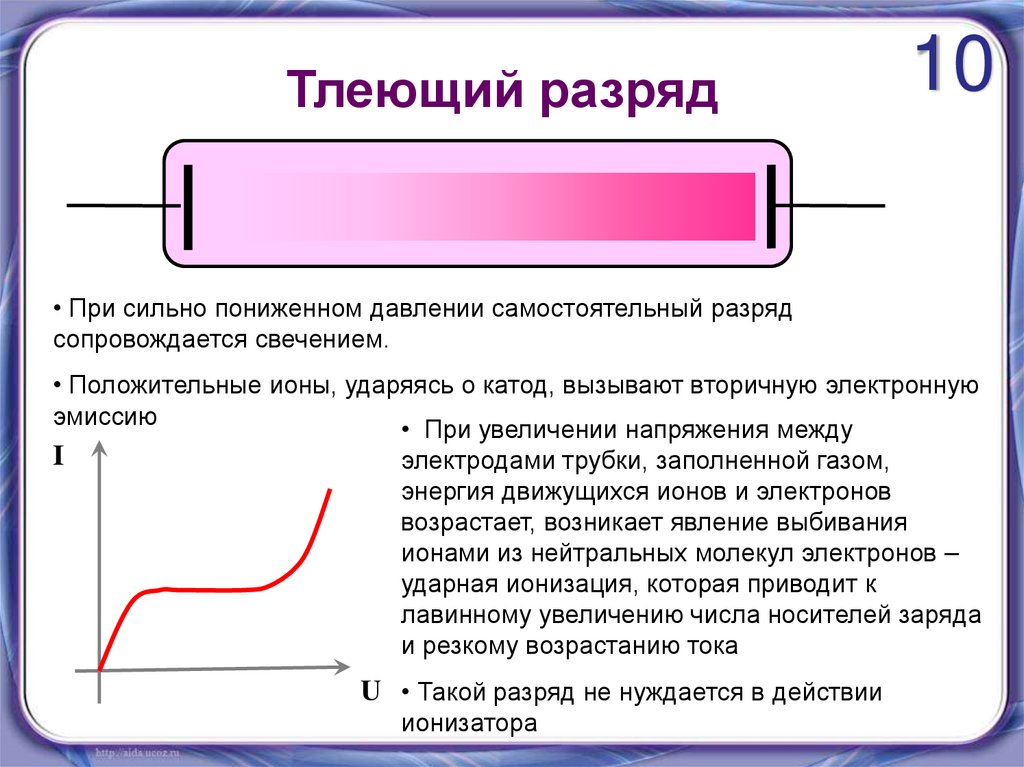 10

Тлеющий разряд

• При сильно пониженном давлении самостоятельный разряд сопровождается свечением.

• Положительные ионы, ударяясь о катод, вызывают вторичную электронную эмиссию

I

U

• При увеличении напряжения между электродами трубки, заполненной газом, энергия движущихся ионов и электронов возрастает, возникает явление выбивания ионами из нейтральных молекул электронов – ударная ионизация, которая приводит к лавинному увеличению числа носителей заряда и резкому возрастанию тока

• Такой разряд не нуждается в действии ионизатора

http://aida.ucoz.ru